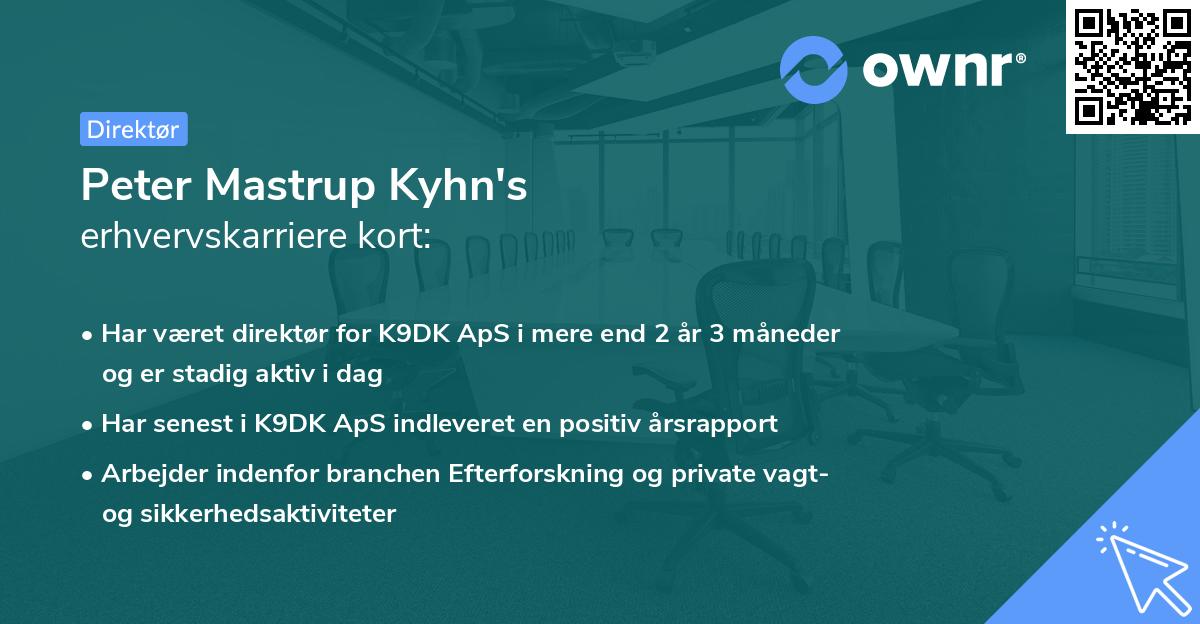 ownr®

Direktør

Peter Mastrup Kyhn's
erhvervskarriere kort:

• Har været direktør for K9DK ApS i mere end 2 år 3 måneder og er stadig aktiv i dag

• Har senest i K9DK ApS indleveret en positiv årsrapport

• Arbejder indenfor branchen Efterforskning og private vagt- og sikkerhedsaktiviteter